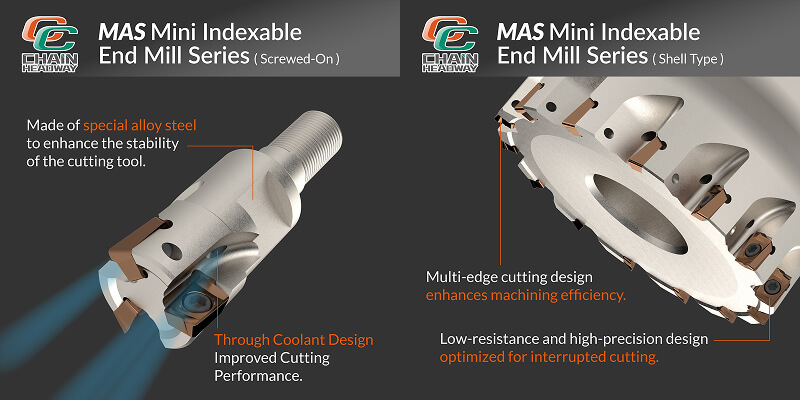 CHAIN HEADWAY

MAS Mini Indexable End Mill Series ( Screwed-On )

Made of special alloy steel to enhance the stability of the cutting tool.

Through Coolant Design Improved Cutting Performance.

CHAIN HEADWAY

MAS Mini Indexable End Mill Series ( Shell Type )

Multi-edge cutting design enhances machining efficiency.

Low-resistance and high-precision design optimized for interrupted cutting.